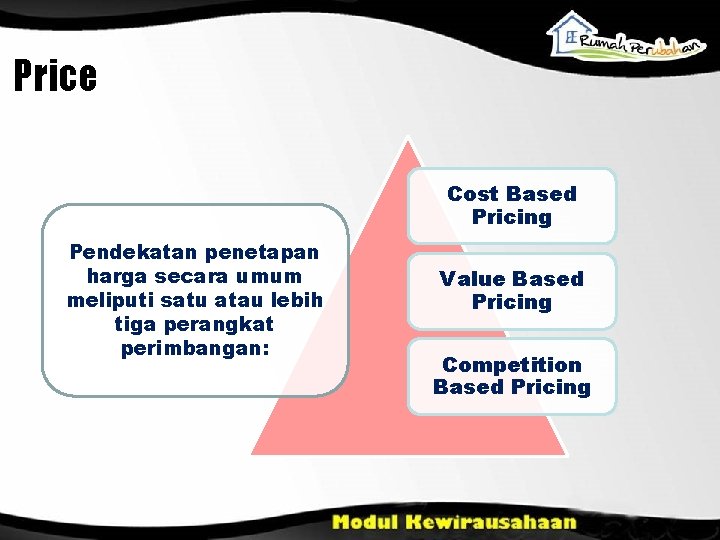 Rumah Perubahan

Price

Pendekatan penetapan harga secara umum meliputi satu atau lebih tiga perangkat perimbangan:

Cost Based Pricing

Value Based Pricing

Competition Based Pricing

Modul Kewirausahaan